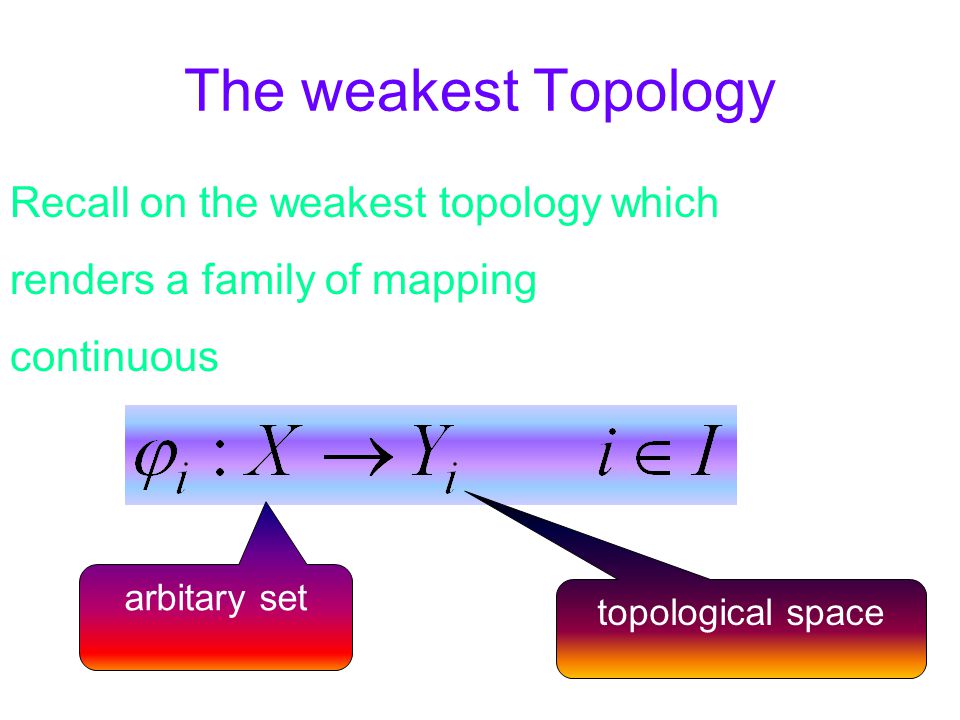 The weakest Topology

Recall on the weakest topology which renders a family of mapping continuous

$\varphi_i : X \to Y_i \qquad i \in I$

arbitary set

topological space